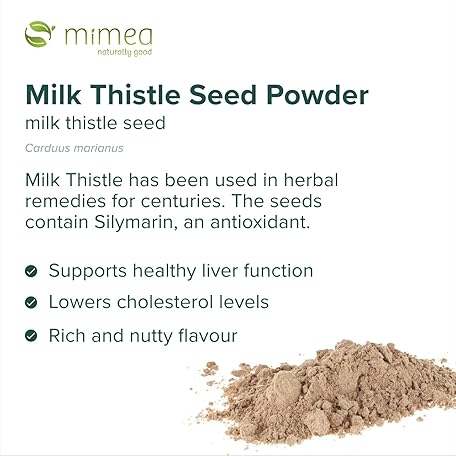 mimea
naturally good

Milk Thistle Seed Powder
milk thistle seed

Carduus marianus

Milk Thistle has been used in herbal remedies for centuries. The seeds contain Silymarin, an antioxidant.

Supports healthy liver function
Lowers cholesterol levels
Rich and nutty flavour